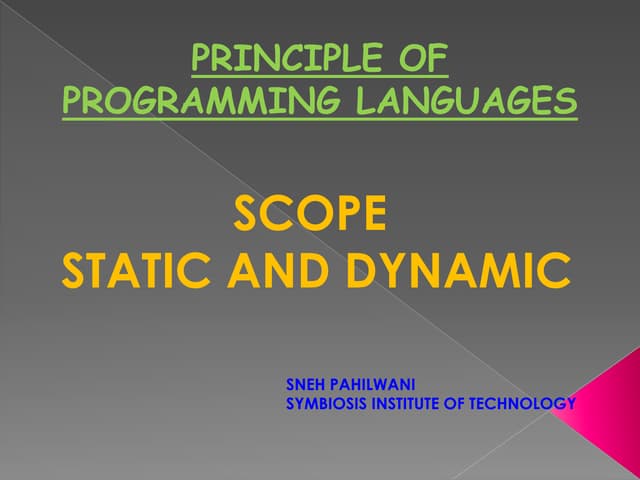 PRINCIPLE OF PROGRAMMING LANGUAGES

SCOPE
STATIC AND DYNAMIC

SNEH PAHILWANI
SYMBIOSIS INSTITUTE OF TECHNOLOGY